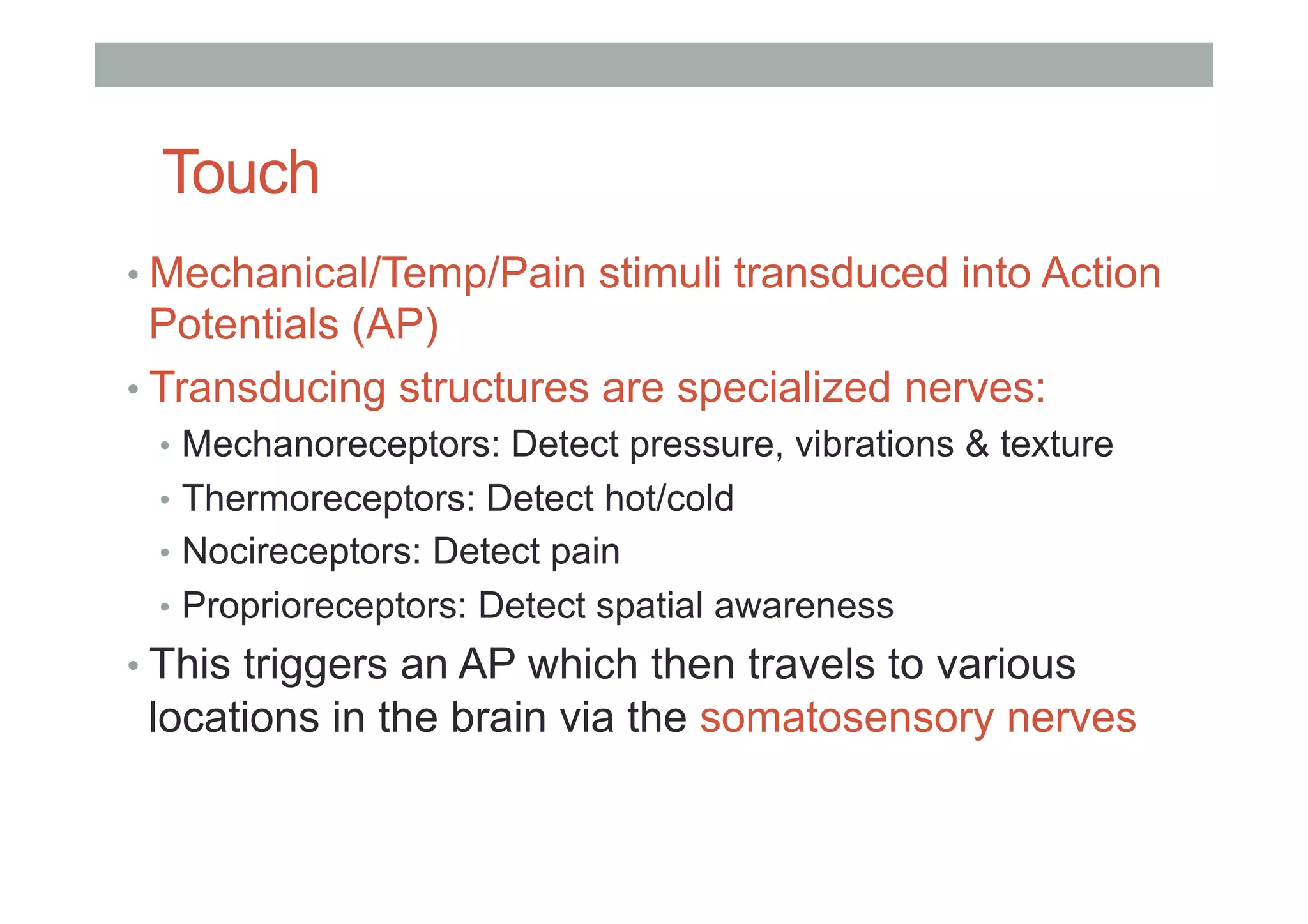 Touch

• Mechanical/Temp/Pain stimuli transduced into Action Potentials (AP)
• Transducing structures are specialized nerves:
  • Mechanoreceptors: Detect pressure, vibrations & texture
  • Thermoreceptors: Detect hot/cold
  • Nocireceptors: Detect pain
  • Proprioreceptors: Detect spatial awareness
• This triggers an AP which then travels to various locations in the brain via the somatosensory nerves